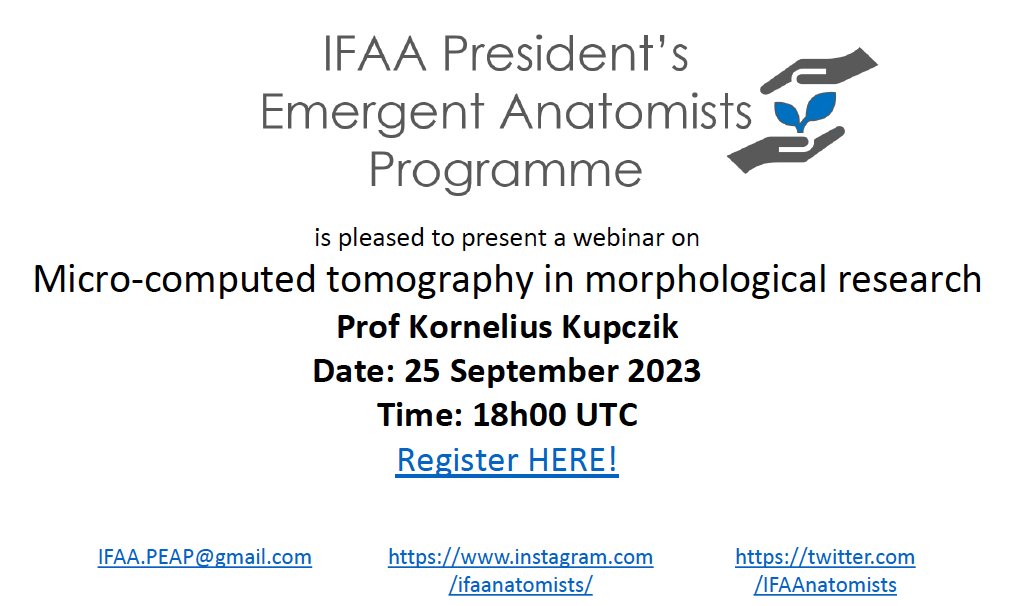 IFAA President's Emergent Anatomists Programme

is pleased to present a webinar on

Micro-computed tomography in morphological research

Prof Kornelius Kupczik

Date: 25 September 2023

Time: 18h00 UTC

Register HERE!

IFAA.PEAP@gmail.com

https://www.instagram.com/ifaanatomists/

https://twitter.com/IFAAnatomists